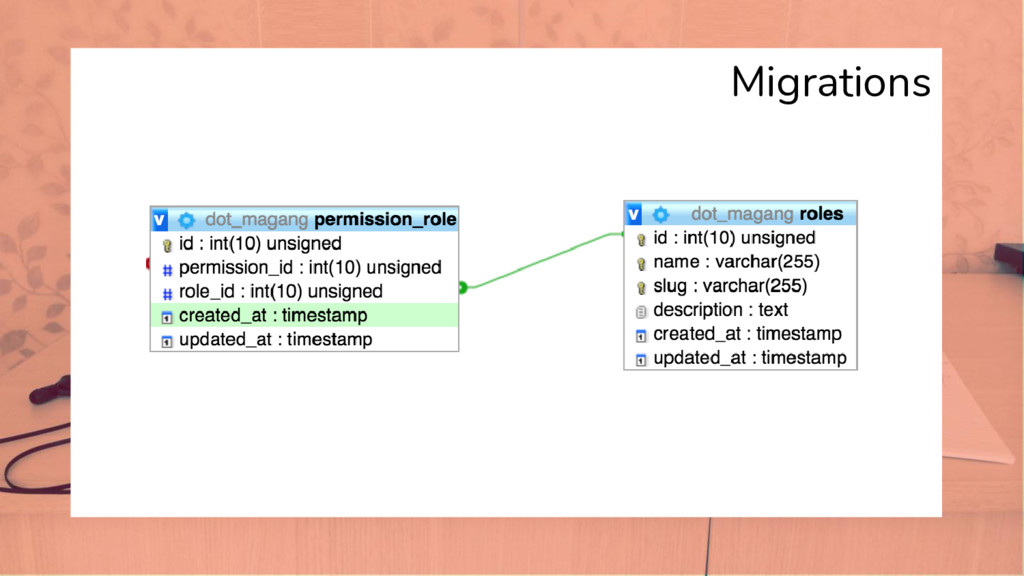 Migrations

dot_magang permission_role
id : int(10) unsigned
permission_id : int(10) unsigned
role_id : int(10) unsigned
created_at : timestamp
updated_at : timestamp

dot_magang roles
id : int(10) unsigned
name : varchar(255)
slug : varchar(255)
description : text
created_at : timestamp
updated_at : timestamp